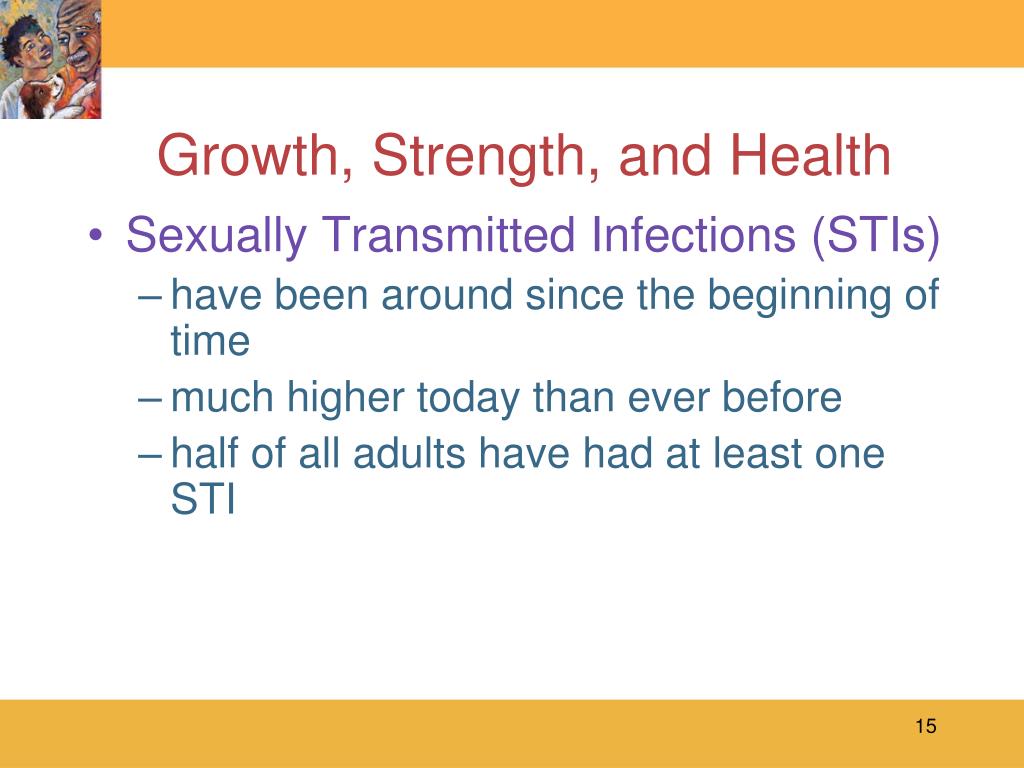 Growth, Strength, and Health

• Sexually Transmitted Infections (STIs)
– have been around since the beginning of time
– much higher today than ever before
– half of all adults have had at least one STI

15